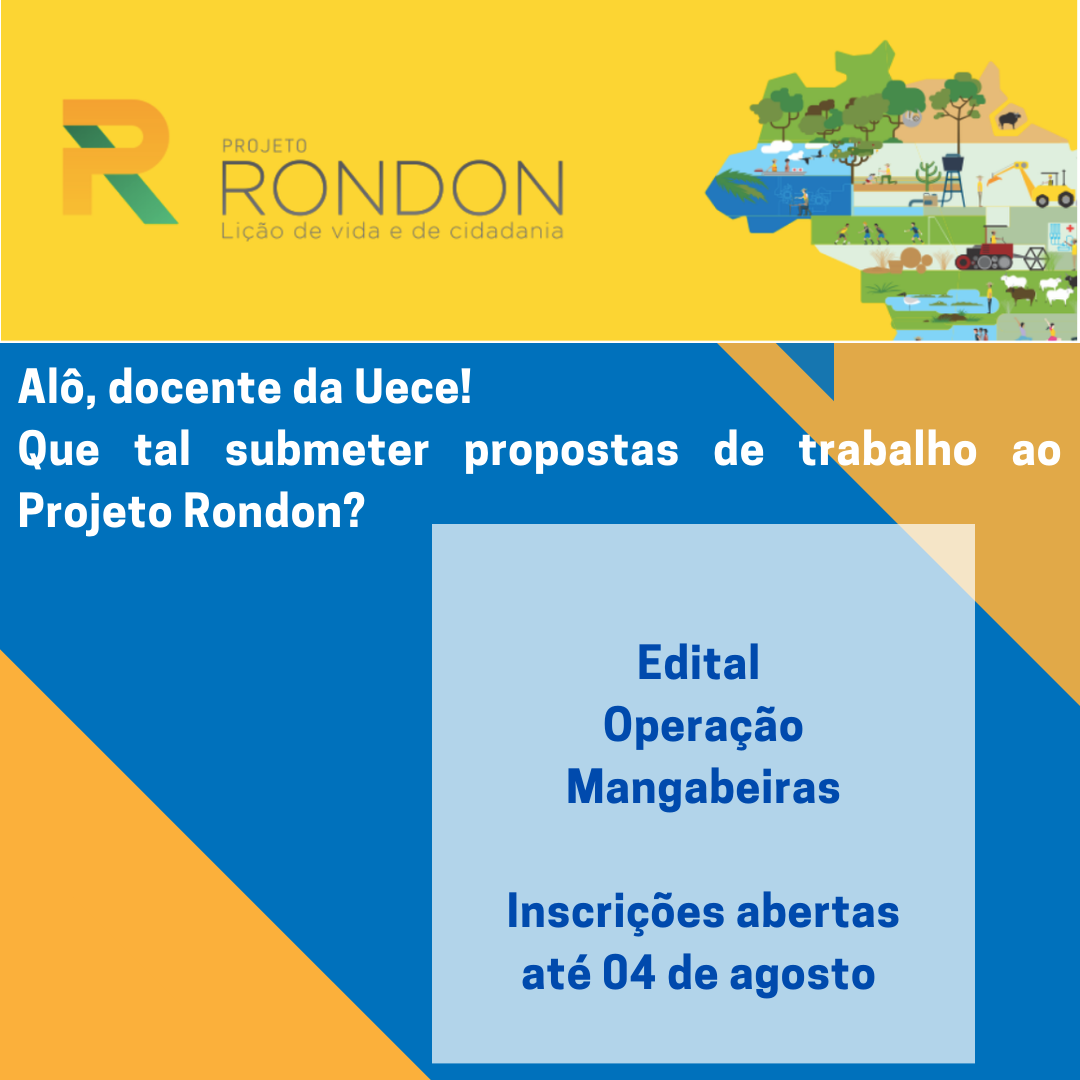 PROJETO
RONDON
Lição de vida e de cidadania

Alô, docente da Uece!
Que tal submeter propostas de trabalho ao Projeto Rondon?

Edital
Operação
Mangabeiras

Inscrições abertas
até 04 de agosto